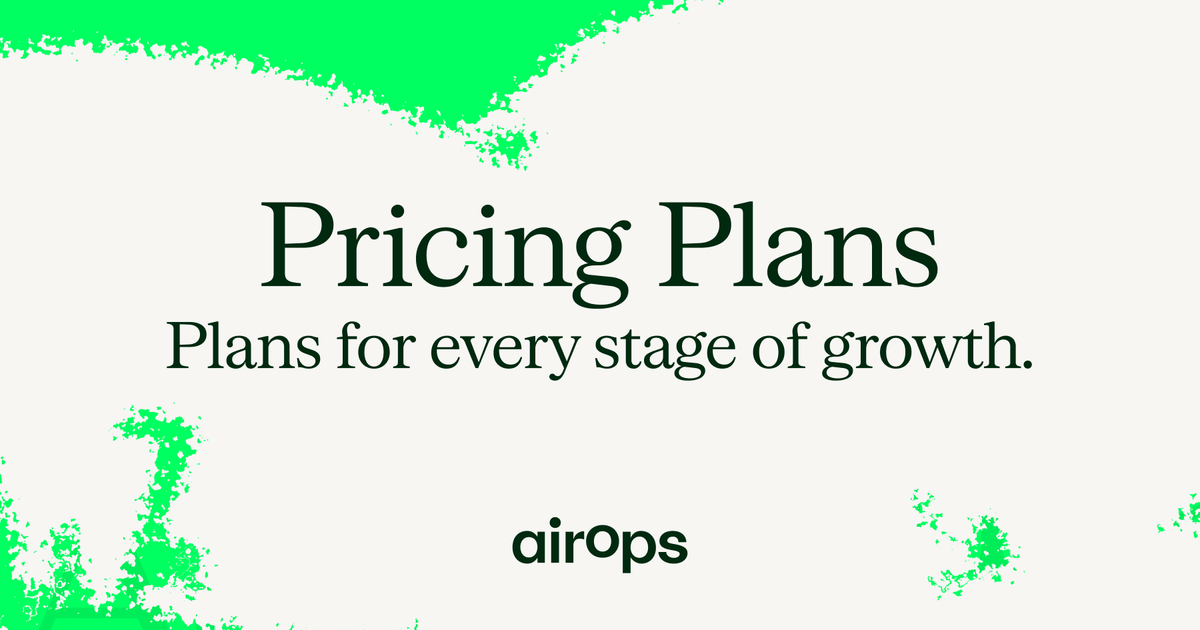 Pricing Plans
Plans for every stage of growth.

airops